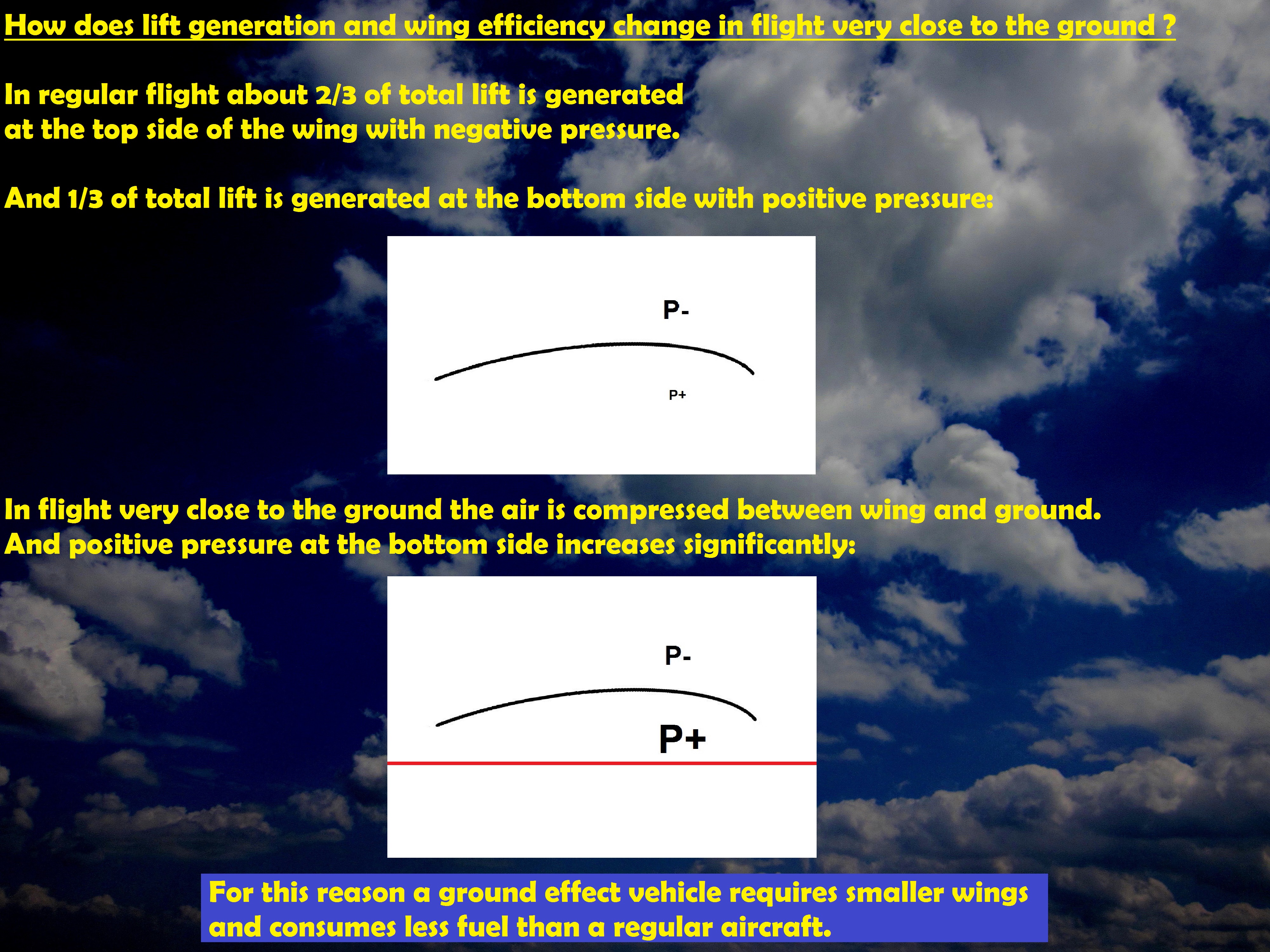 How does lift generation and wing efficiency change in flight very close to the ground ?

In regular flight about 2/3 of total lift is generated at the top side of the wing with negative pressure.

And 1/3 of total lift is generated at the bottom side with positive pressure:

P-

P+

In flight very close to the ground the air is compressed between wing and ground. And positive pressure at the bottom side increases significantly:

P-

P+

For this reason a ground effect vehicle requires smaller wings and consumes less fuel than a regular aircraft.